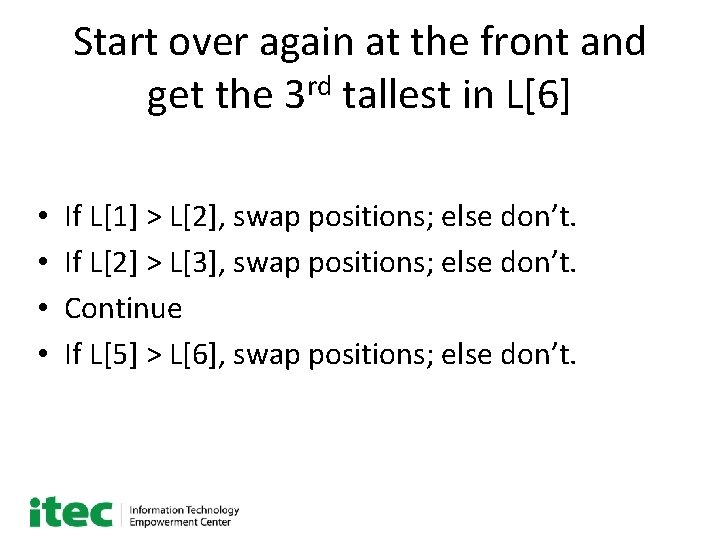 Start over again at the front and get the 3$^{rd}$ tallest in L[6]

• If L[1] > L[2], swap positions; else don't.
• If L[2] > L[3], swap positions; else don't.
• Continue
• If L[5] > L[6], swap positions; else don't.

itec Information Technology Empowerment Center